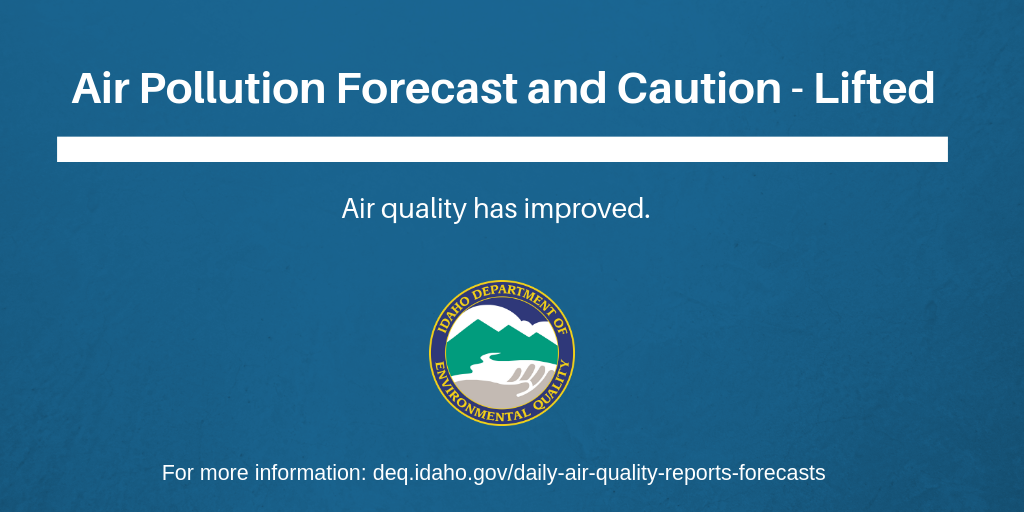 Air Pollution Forecast and Caution - Lifted

Air quality has improved.

IDAHO DEPARTMENT OF ENVIRONMENTAL QUALITY

For more information: deq.idaho.gov/daily-air-quality-reports-forecasts